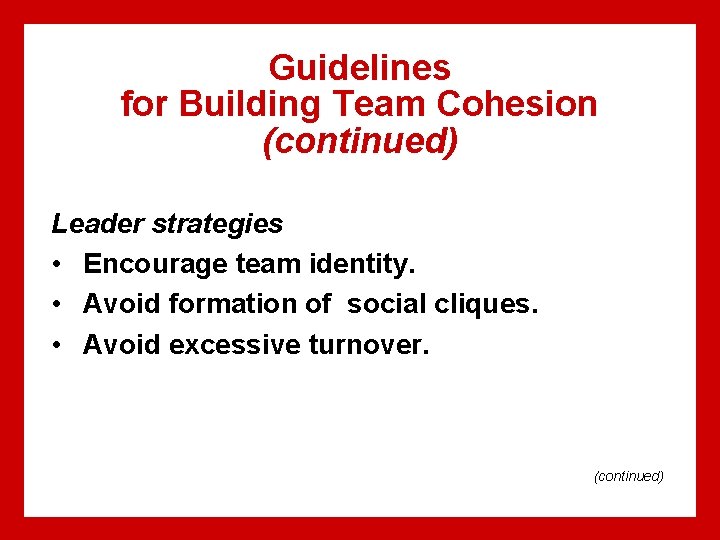 Guidelines
for Building Team Cohesion
(continued)

Leader strategies

• Encourage team identity.
• Avoid formation of social cliques.
• Avoid excessive turnover.

(continued)